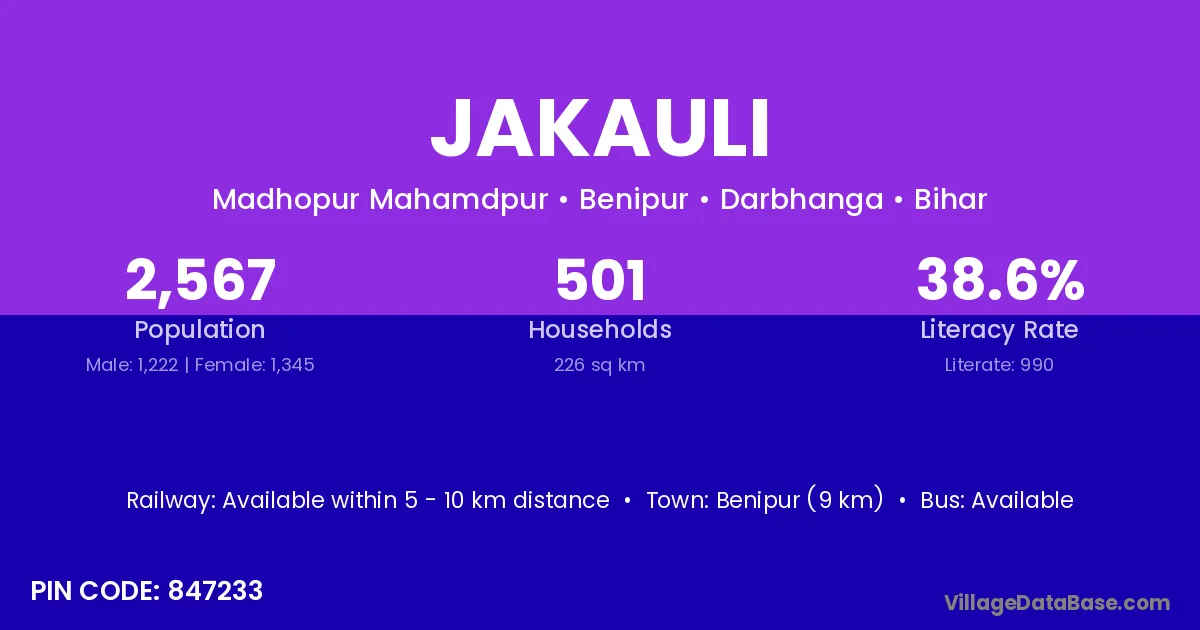 JAKAULI

Madhopur Mahamdpur • Benipur • Darbhanga • Bihar

2,567
Population
Male: 1,222 | Female: 1,345

501
Households
226 sq km

38.6%
Literacy Rate
Literate: 990

Railway: Available within 5 - 10 km distance • Town: Benipur (9 km) • Bus: Available

PIN CODE: 847233

VillageDataBase.com